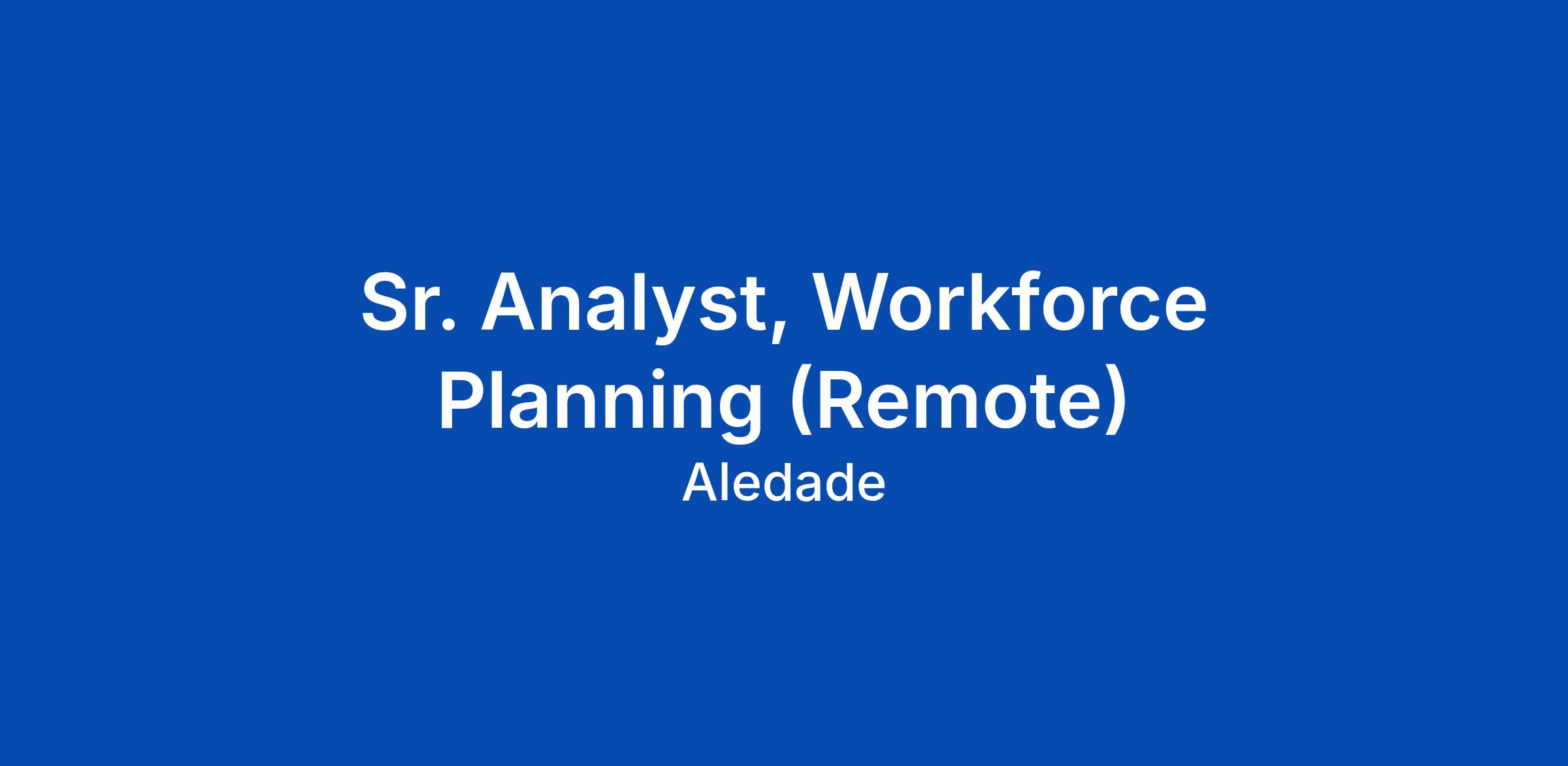 Sr. Analyst, Workforce Planning (Remote)

Aledade